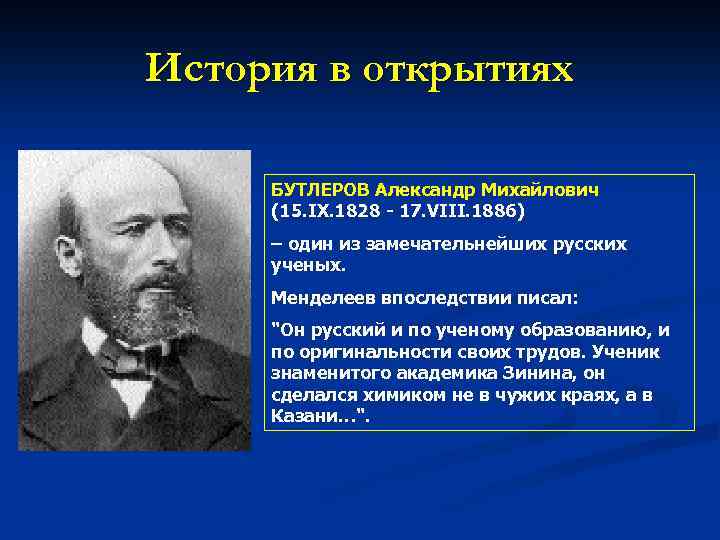 История в открытиях

БУТЛЕРОВ Александр Михайлович (15.IX.1828 - 17.VIII.1886)

– один из замечательнейших русских ученых.

Менделеев впоследствии писал:

"Он русский и по ученому образованию, и по оригинальности своих трудов. Ученик знаменитого академика Зинина, он сделался химиком не в чужих краях, а в Казани...".